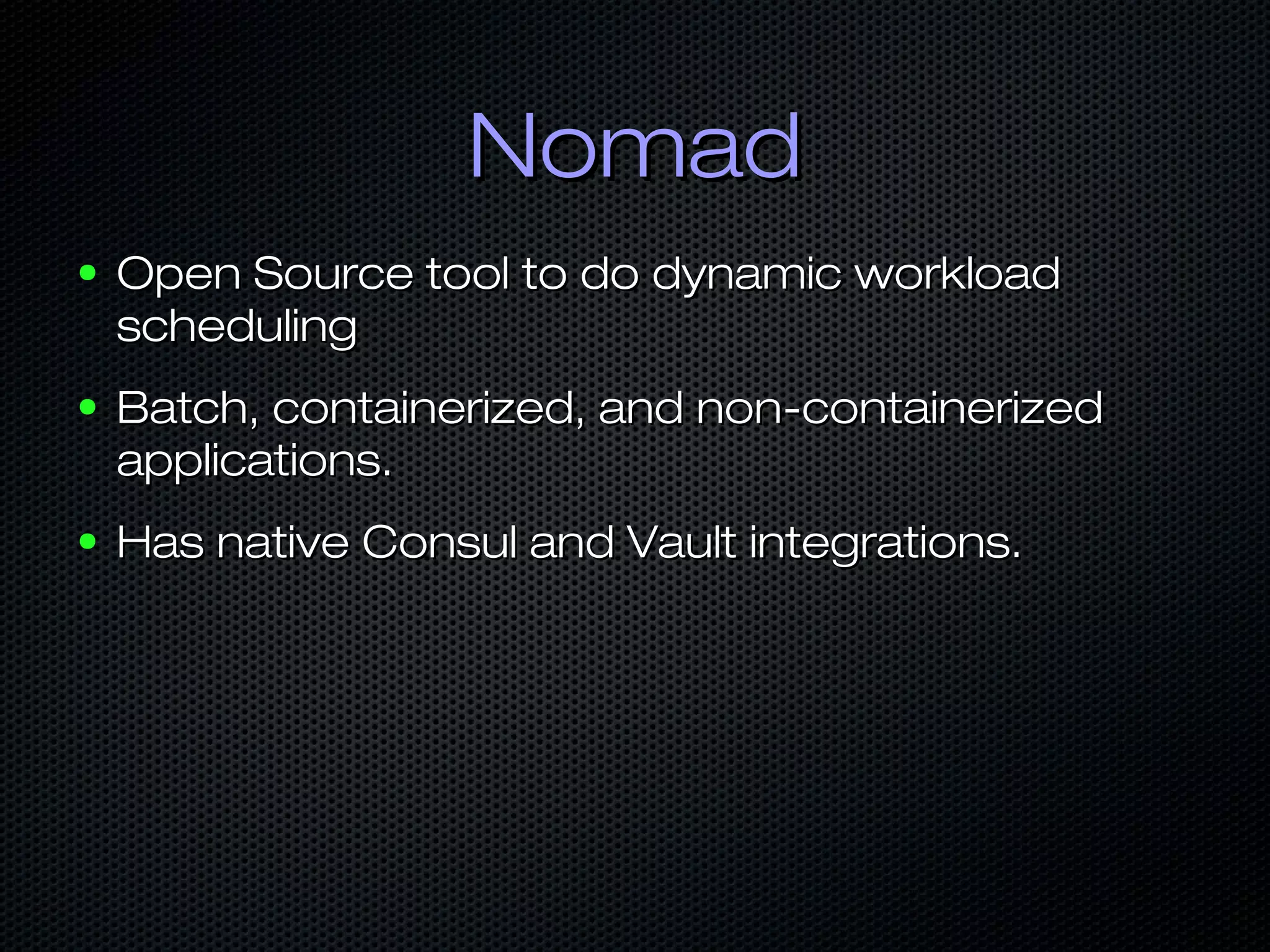 Nomad

• Open Source tool to do dynamic workload scheduling
• Batch, containerized, and non-containerized applications.
• Has native Consul and Vault integrations.